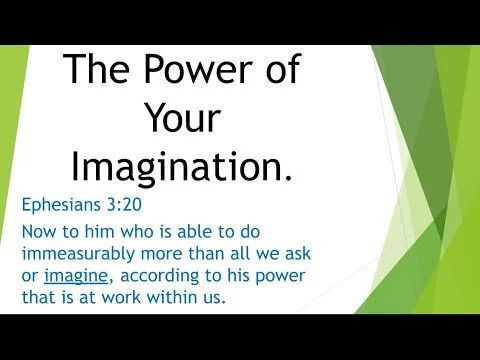 The Power of Your Imagination.

Ephesians 3:20

Now to him who is able to do immeasurably more than all we ask or imagine, according to his power that is at work within us.